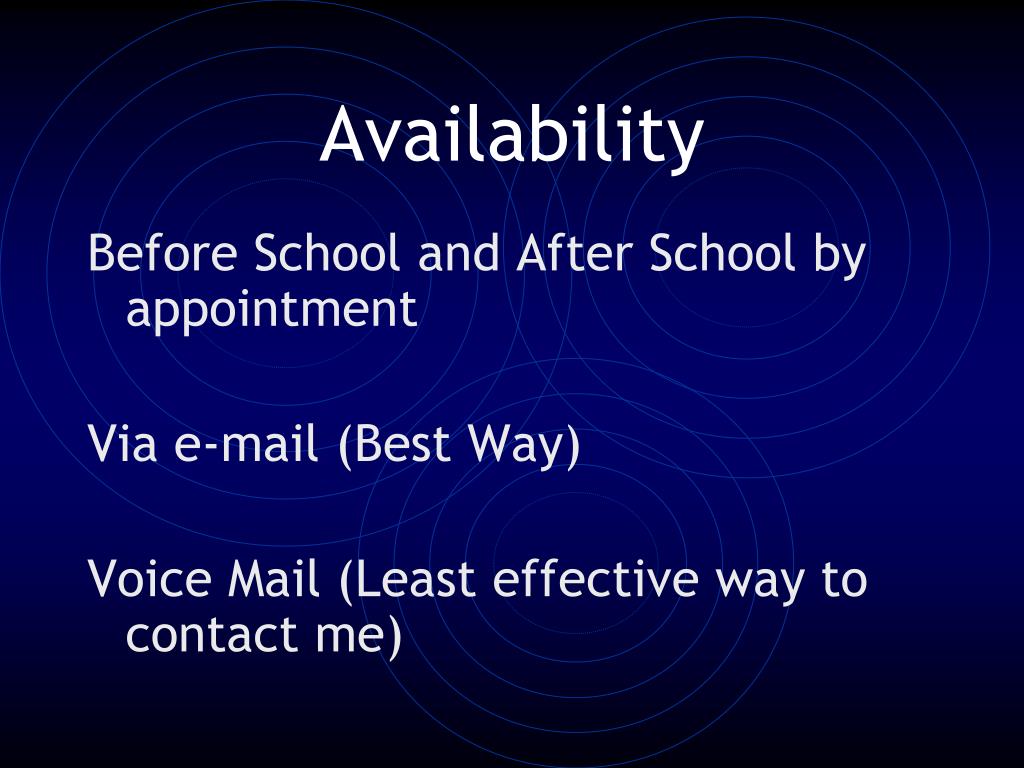 Availability

Before School and After School by appointment

Via e-mail (Best Way)

Voice Mail (Least effective way to contact me)